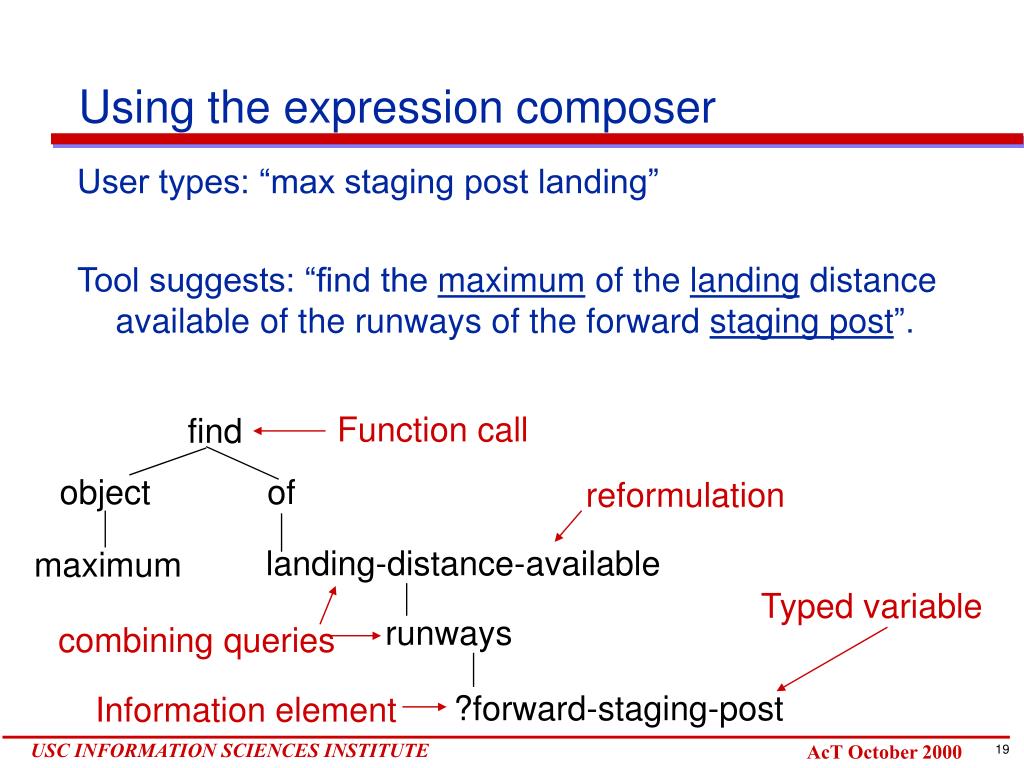 Using the expression composer

User types: “max staging post landing”

Tool suggests: “find the maximum of the landing distance available of the runways of the forward staging post”.

find

Function call

object

of

reformulation

maximum

landing-distance-available

Typed variable

combining queries

runways

Information element

?forward-staging-post

USC INFORMATION SCIENCES INSTITUTE

AcT October 2000

19